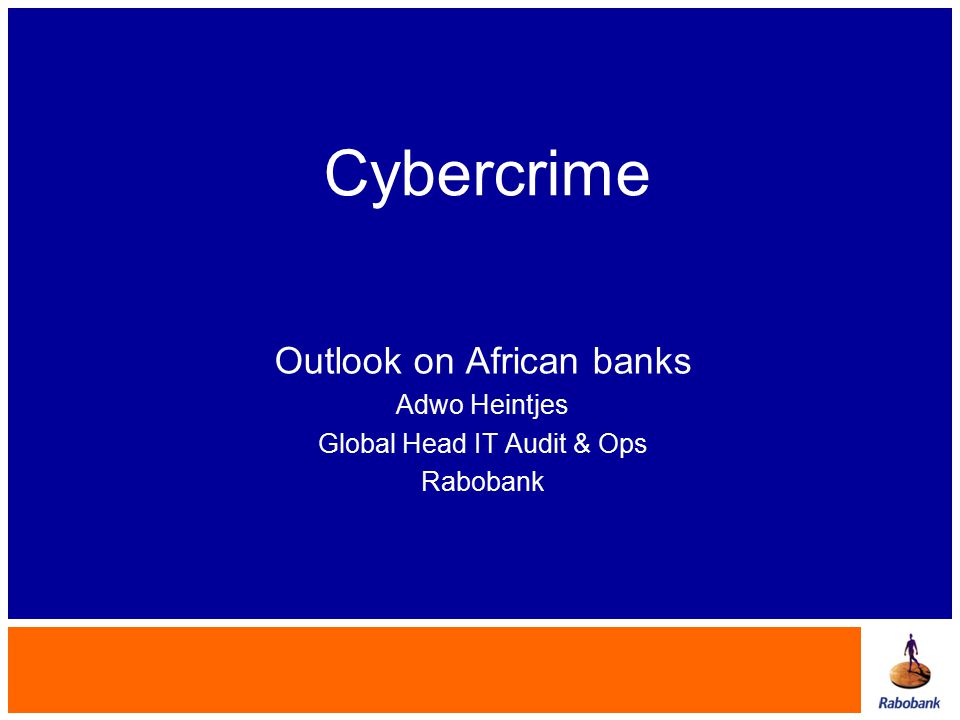 Cybercrime

Outlook on African banks
Adwo Heintjes
Global Head IT Audit & Ops
Rabobank

Rabobank